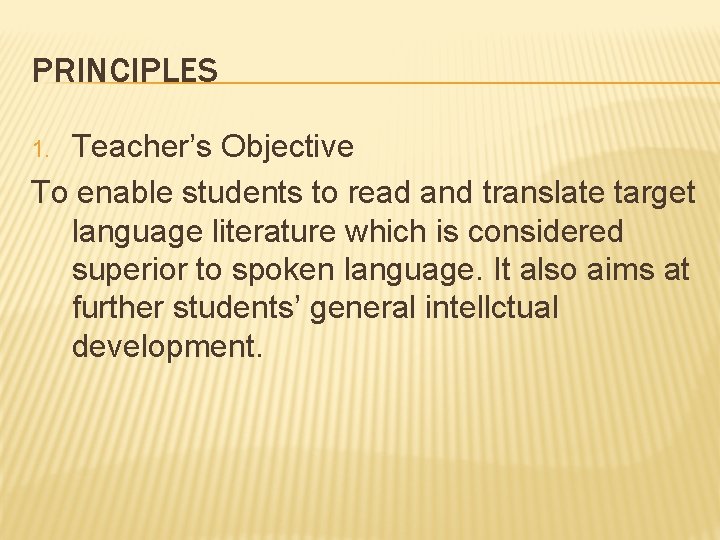 PRINCIPLES

1. Teacher’s Objective

To enable students to read and translate target language literature which is considered superior to spoken language. It also aims at further students’ general intellctual development.